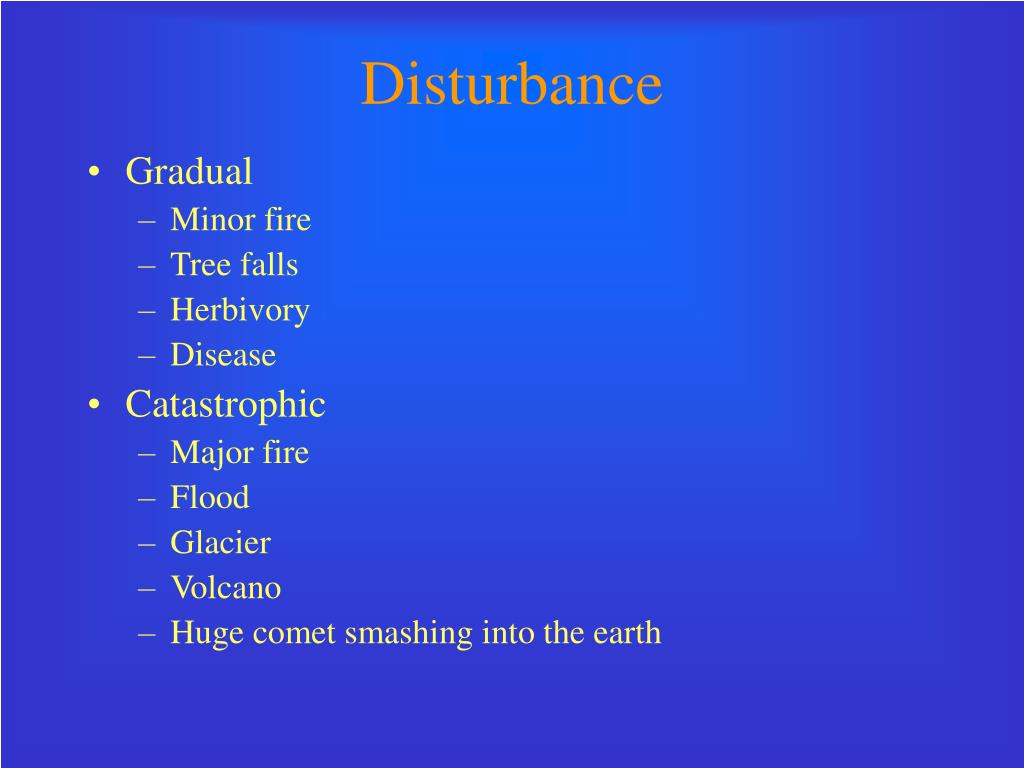 Disturbance

• Gradual
– Minor fire
– Tree falls
– Herbivory
– Disease
• Catastrophic
– Major fire
– Flood
– Glacier
– Volcano
– Huge comet smashing into the earth